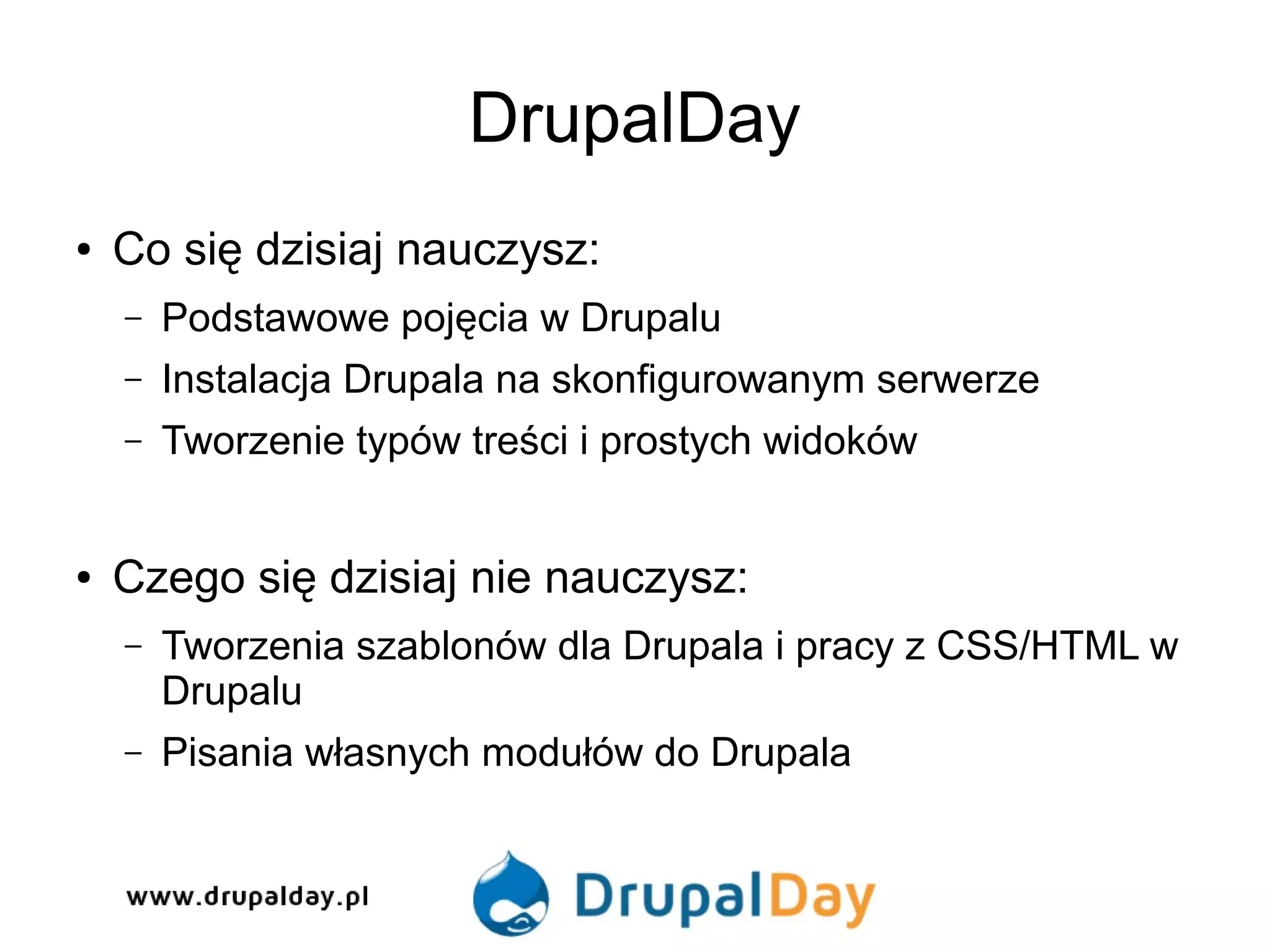 DrupalDay

• Co się dzisiaj nauczysz:
  – Podstawowe pojęcia w Drupalu
  – Instalacja Drupala na skonfigurowanym serwerze
  – Tworzenie typów treści i prostych widoków

• Czego się dzisiaj nie nauczysz:
  – Tworzenia szablonów dla Drupala i pracy z CSS/HTML w Drupalu
  – Pisania własnych modułów do Drupala

www.drupalday.pl

DrupalDay